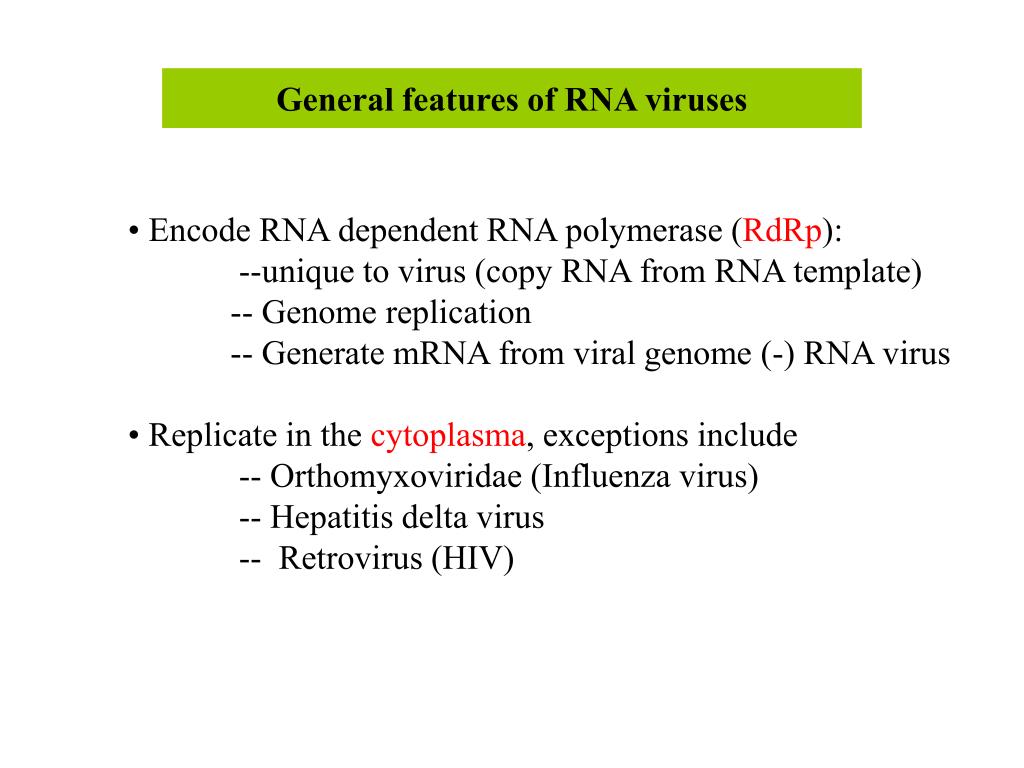 General features of RNA viruses

• Encode RNA dependent RNA polymerase (RdRp):
--unique to virus (copy RNA from RNA template)
-- Genome replication
-- Generate mRNA from viral genome (-) RNA virus

• Replicate in the cytoplasma, exceptions include
-- Orthomyxoviridae (Influenza virus)
-- Hepatitis delta virus
-- Retrovirus (HIV)